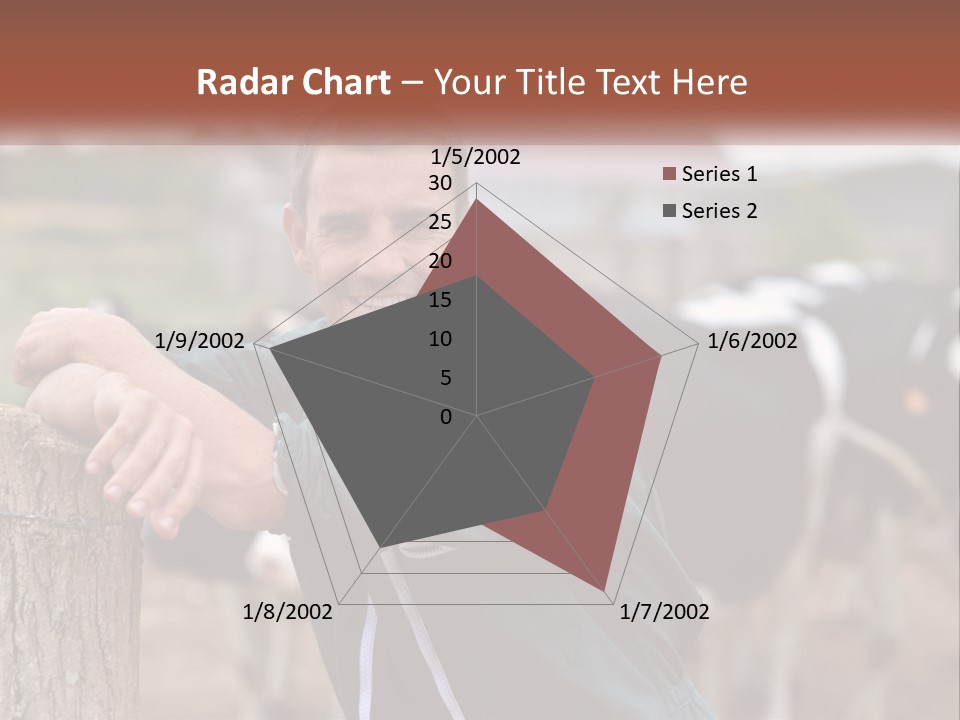 Radar Chart – Your Title Text Here

1/5/2002
30
25
20
15
10
5
0
1/6/2002
1/7/2002
1/8/2002
1/9/2002

Series 1
Series 2